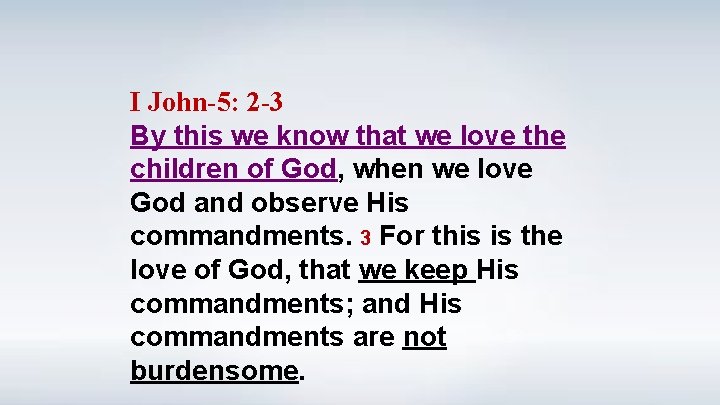 I John-5: 2-3
By this we know that we love the children of God, when we love God and observe His commandments. 3 For this is the love of God, that we keep His commandments; and His commandments are not burdensome.